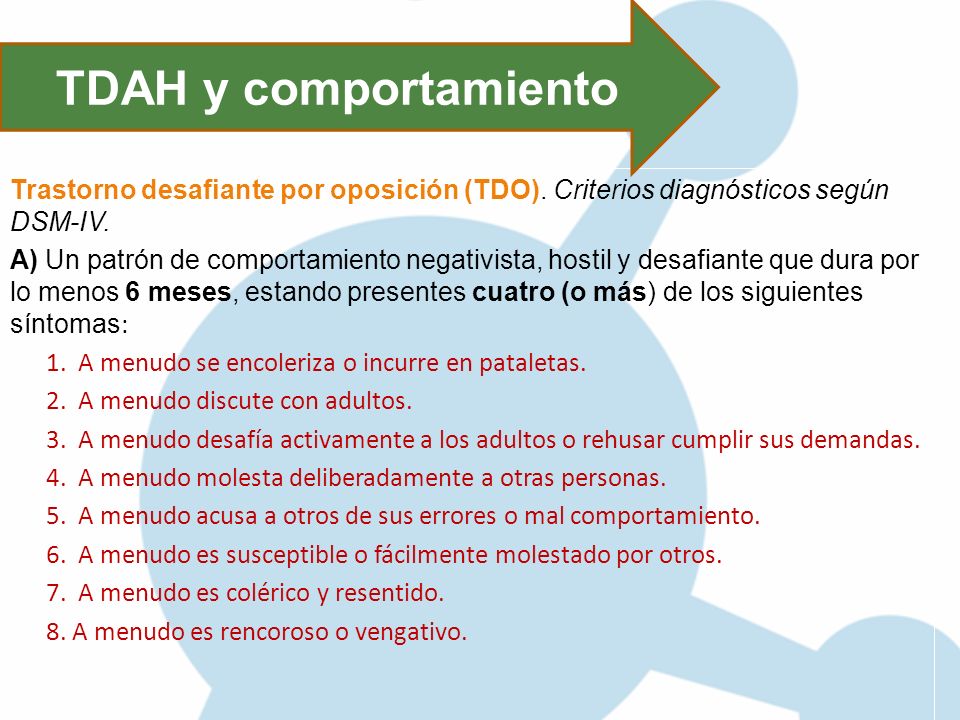 TDAH y comportamiento

Trastorno desafiante por oposición (TDO). Criterios diagnósticos según DSM-IV.

A) Un patrón de comportamiento negativista, hostil y desafiante que dura por lo menos 6 meses, estando presentes cuatro (o más) de los siguientes síntomas:

1. A menudo se encoleriza o incurre en pataletas.
2. A menudo discute con adultos.
3. A menudo desafía activamente a los adultos o rehusar cumplir sus demandas.
4. A menudo molesta deliberadamente a otras personas.
5. A menudo acusa a otros de sus errores o mal comportamiento.
6. A menudo es susceptible o fácilmente molestado por otros.
7. A menudo es colérico y resentido.
8. A menudo es rencoroso o vengativo.